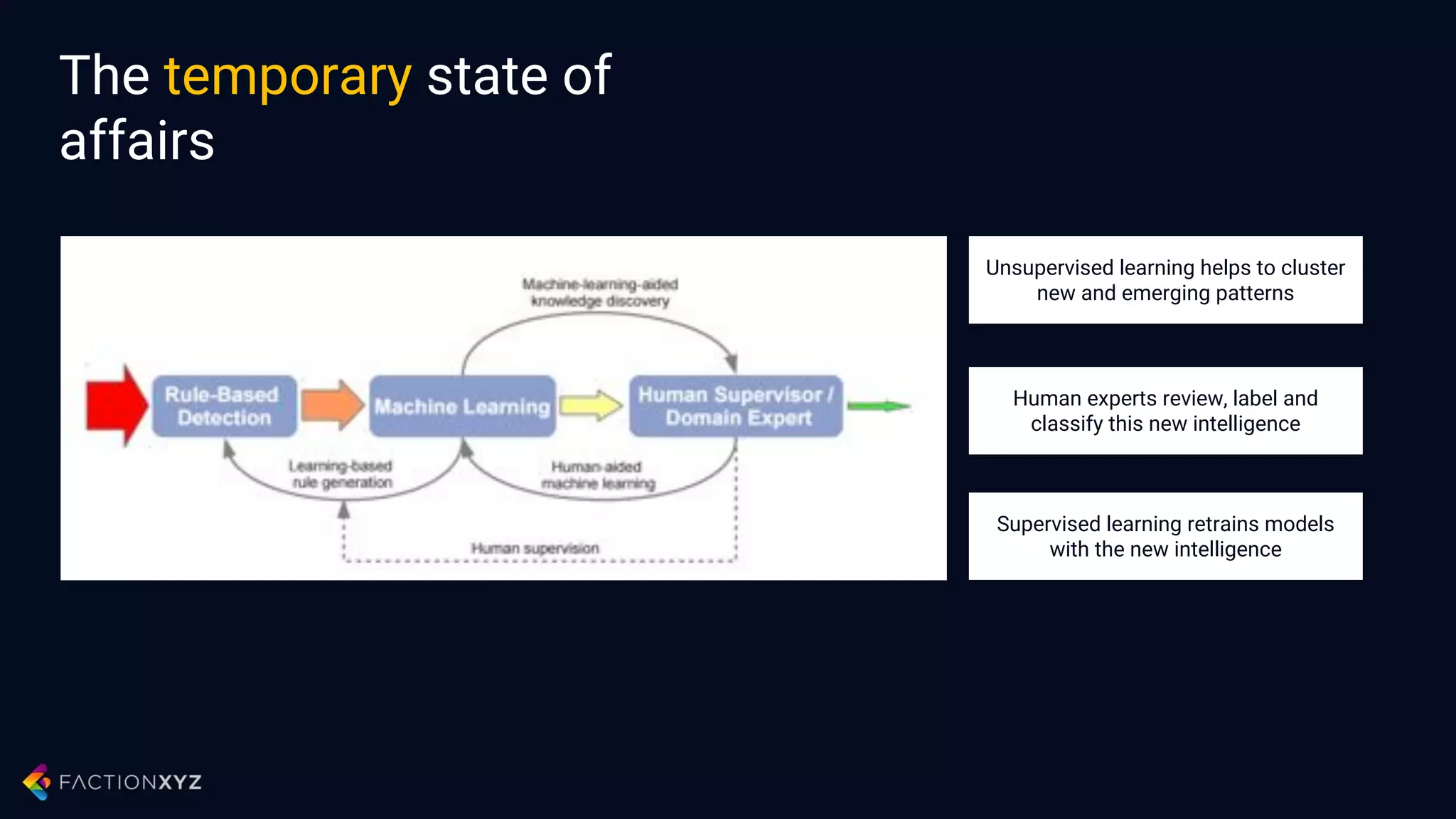 The temporary state of affairs

Machine-learning-aided knowledge discovery

Rule-Based Detection

Machine Learning

Human Supervisor / Domain Expert

Learning-based rule generation

Human-aided machine learning

Human supervision

Unsupervised learning helps to cluster new and emerging patterns

Human experts review, label and classify this new intelligence

Supervised learning retrains models with the new intelligence

FACTIONXYZ